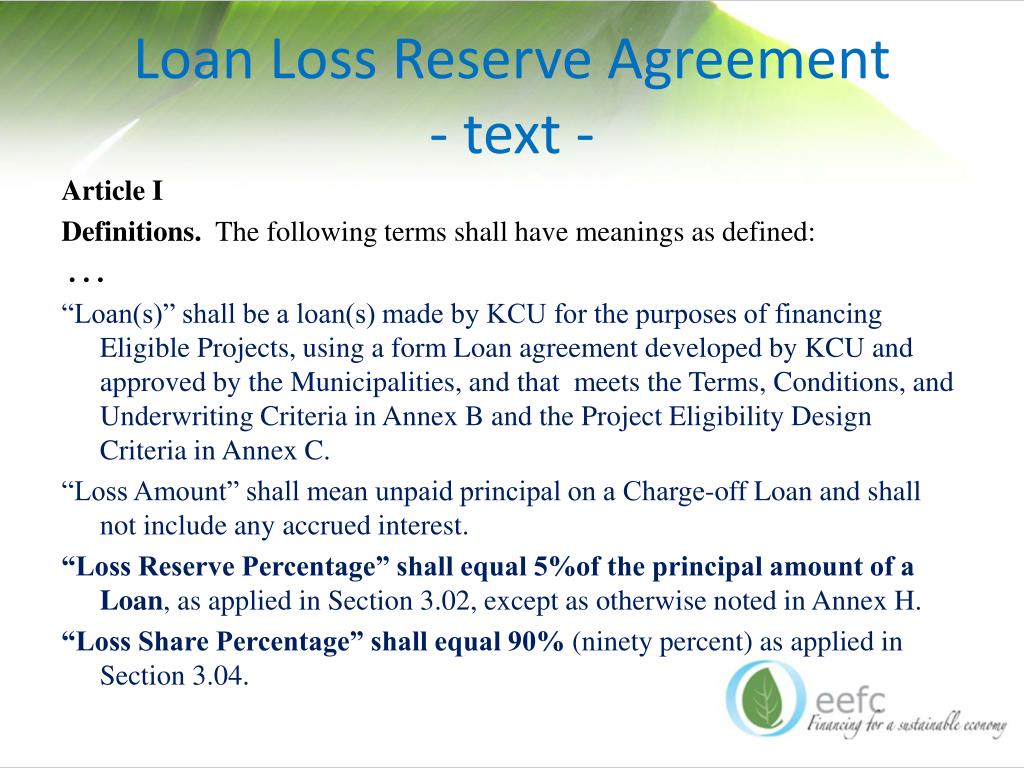 Loan Loss Reserve Agreement
- text -

Article I

Definitions. The following terms shall have meanings as defined:

…

“Loan(s)” shall be a loan(s) made by KCU for the purposes of financing Eligible Projects, using a form Loan agreement developed by KCU and approved by the Municipalities, and that meets the Terms, Conditions, and Underwriting Criteria in Annex B and the Project Eligibility Design Criteria in Annex C.

“Loss Amount” shall mean unpaid principal on a Charge-off Loan and shall not include any accrued interest.

“Loss Reserve Percentage” shall equal 5%of the principal amount of a Loan, as applied in Section 3.02, except as otherwise noted in Annex H.

“Loss Share Percentage” shall equal 90% (ninety percent) as applied in Section 3.04.

eefc
Financing for a sustainable economy